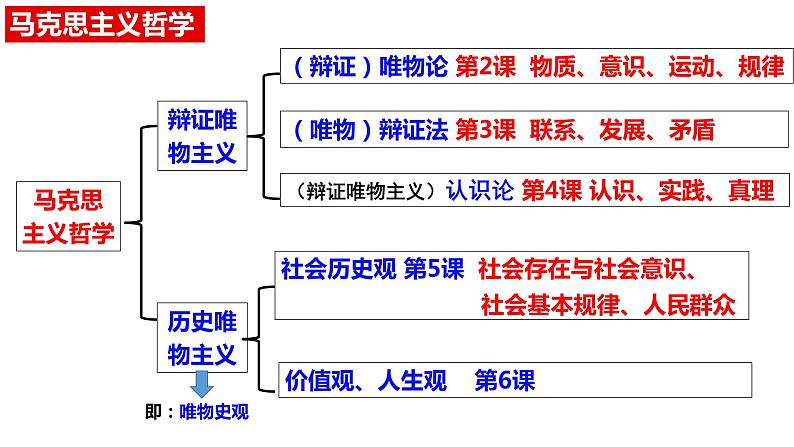 马克思主义哲学

马克思主义哲学

辩证唯物主义

（辩证）唯物论 第2课 物质、意识、运动、规律

（唯物）辩证法 第3课 联系、发展、矛盾

（辩证唯物主义）认识论 第4课 认识、实践、真理

历史唯物主义

即：唯物史观

社会历史观 第5课 社会存在与社会意识、社会基本规律、人民群众

价值观、人生观 第6课